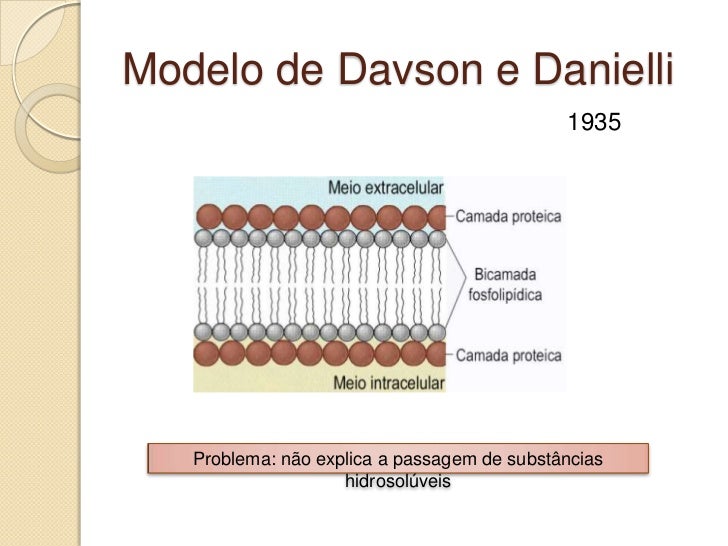 Modelo de Davson e Danielli

1935

Meio extracelular

Camada proteica

Bicamada fosfolipídica

Camada proteica

Meio intracelular

Problema: não explica a passagem de substâncias hidrosolúveis